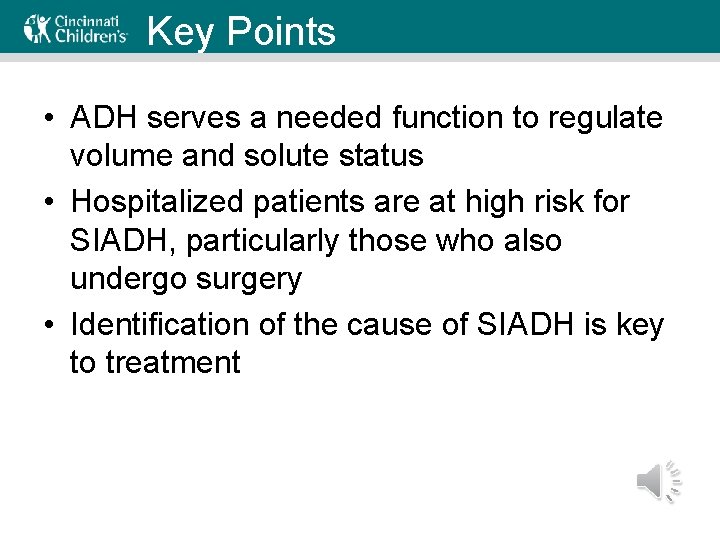 Cincinnati Children's

Key Points

• ADH serves a needed function to regulate volume and solute status

• Hospitalized patients are at high risk for SIADH, particularly those who also undergo surgery

• Identification of the cause of SIADH is key to treatment